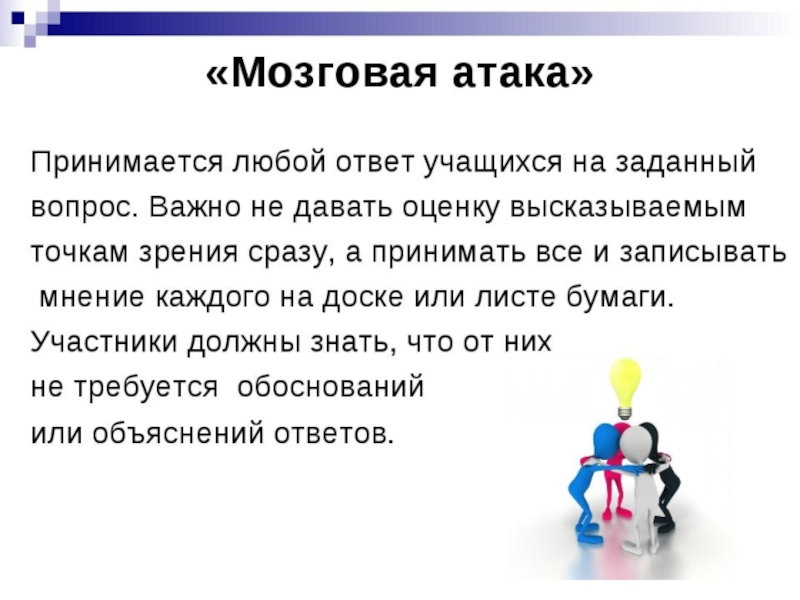 «Мозговая атака»

Принимается любой ответ учащихся на заданный вопрос. Важно не давать оценку высказываемым точкам зрения сразу, а принимать все и записывать мнение каждого на доске или листе бумаги. Участники должны знать, что от них не требуется обоснований или объяснений ответов.